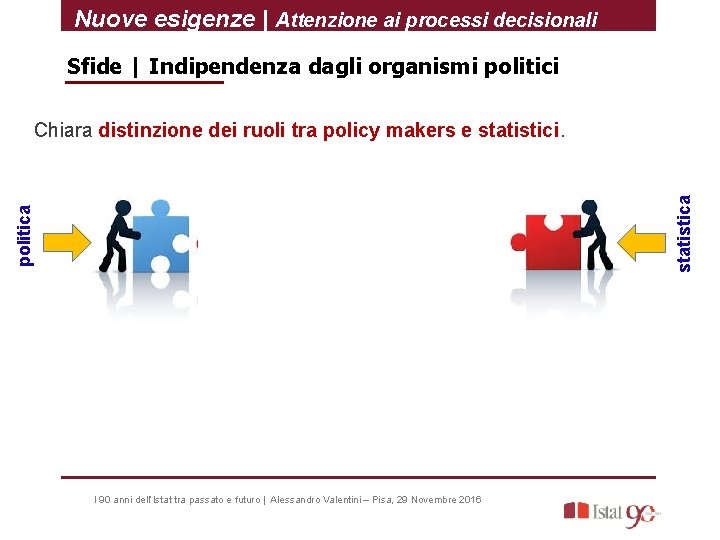 Nuove esigenze | Attenzione ai processi decisionali

Sfide | Indipendenza dagli organismi politici

Chiara distinzione dei ruoli tra policy makers e statistici.

politica

statistica

I 90 anni dell'Istat tra passato e futuro | Alessandro Valentini – Pisa, 29 Novembre 2016

Istat 90